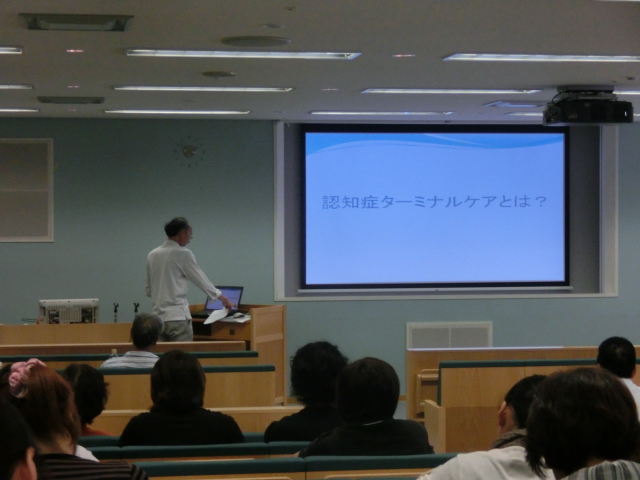 認知症ターミナルケアとは？